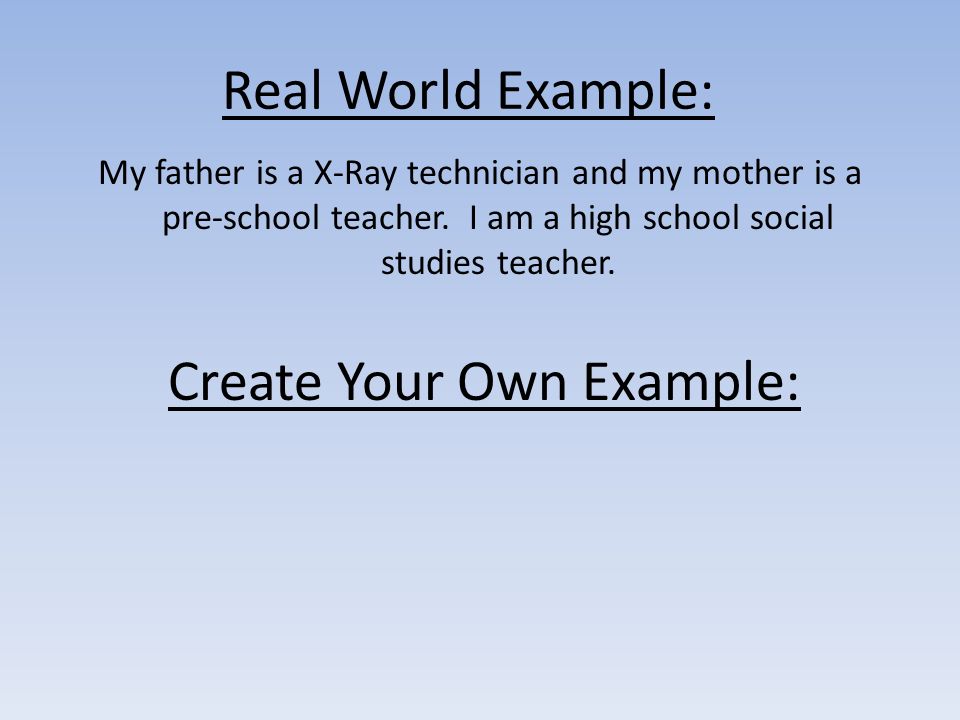 Real World Example:

My father is a X-Ray technician and my mother is a pre-school teacher.  I am a high school social studies teacher.

Create Your Own Example: